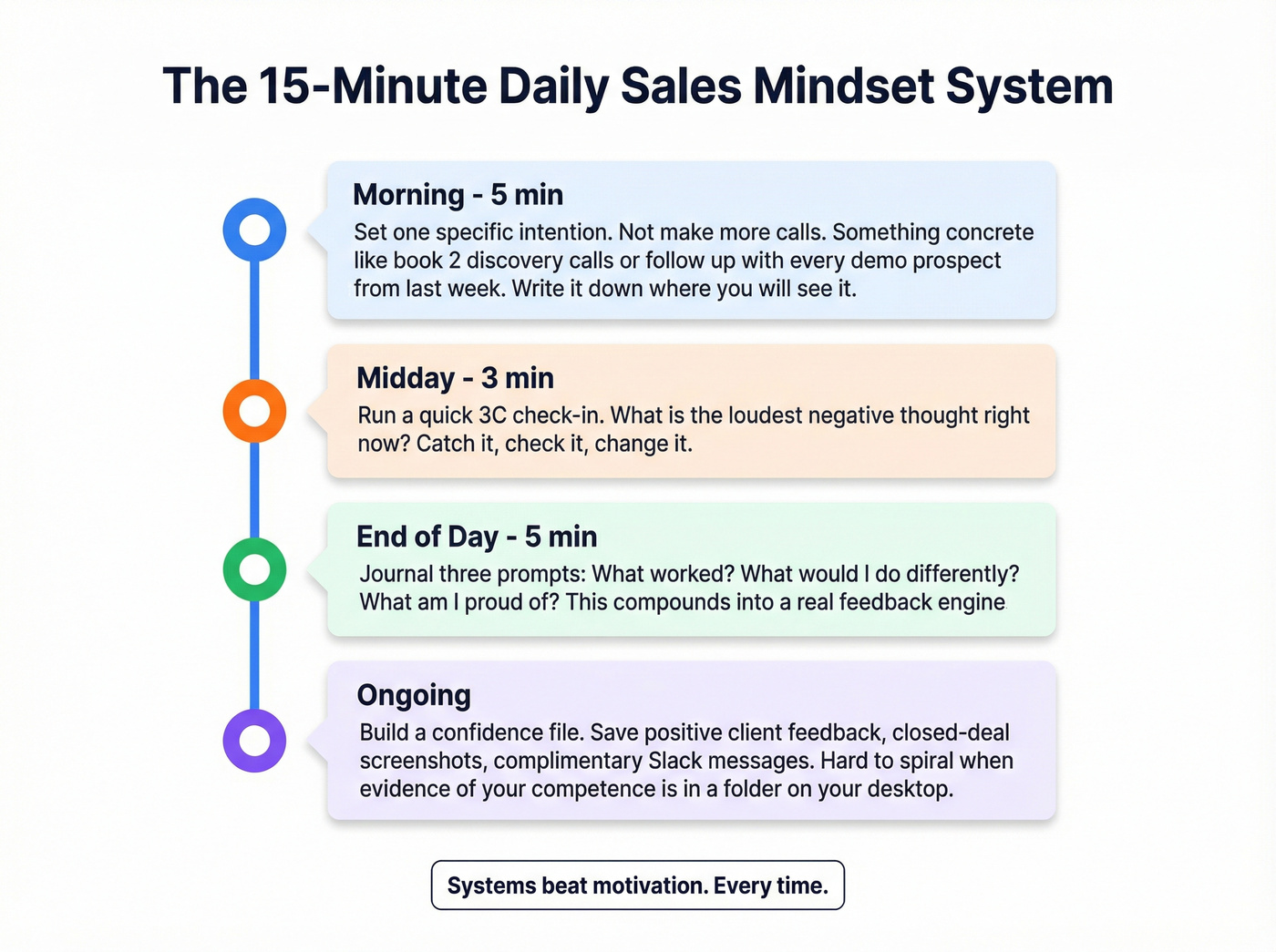 The 15-Minute Daily Sales Mindset System

Morning - 5 min
Set one specific intention. Not make more calls. Something concrete like book 2 discovery calls or follow up with every demo prospect from last week. Write it down where you will see it.

Midday - 3 min
Run a quick 3C check-in. What is the loudest negative thought right now? Catch it, check it, change it.

End of Day - 5 min
Journal three prompts: What worked? What would I do differently? What am I proud of? This compounds into a real feedback engine

Ongoing
Build a confidence file. Save positive client feedback, closed-deal screenshots, complimentary Slack messages. Hard to spiral when evidence of your competence is in a folder on your desktop.

Systems beat motivation. Every time.